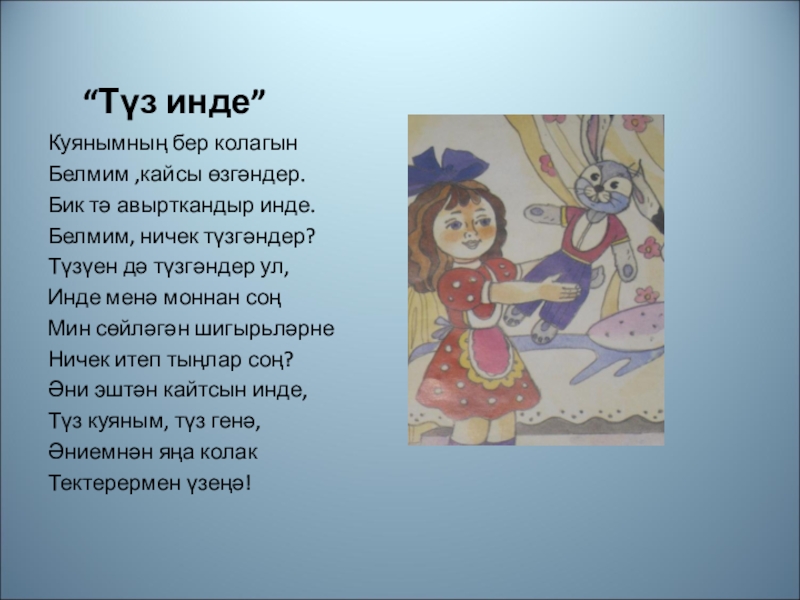 “Түз инде”

Куянымның бер колагын
Белмим ,кайсы өзгәндер.
Бик тә авырткандыр инде.
Белмим, ничек түзгәндер?
Түзүен дә түзгәндер ул,
Инде менә моннан соң
Мин сөйләгән шигырьләрне
Ничек итеп тыңлар соң?
Әни эштән кайтсын инде,
Түз куяным, түз генә,
Әниемнән яңа колак
Тектерермен үзеңә!